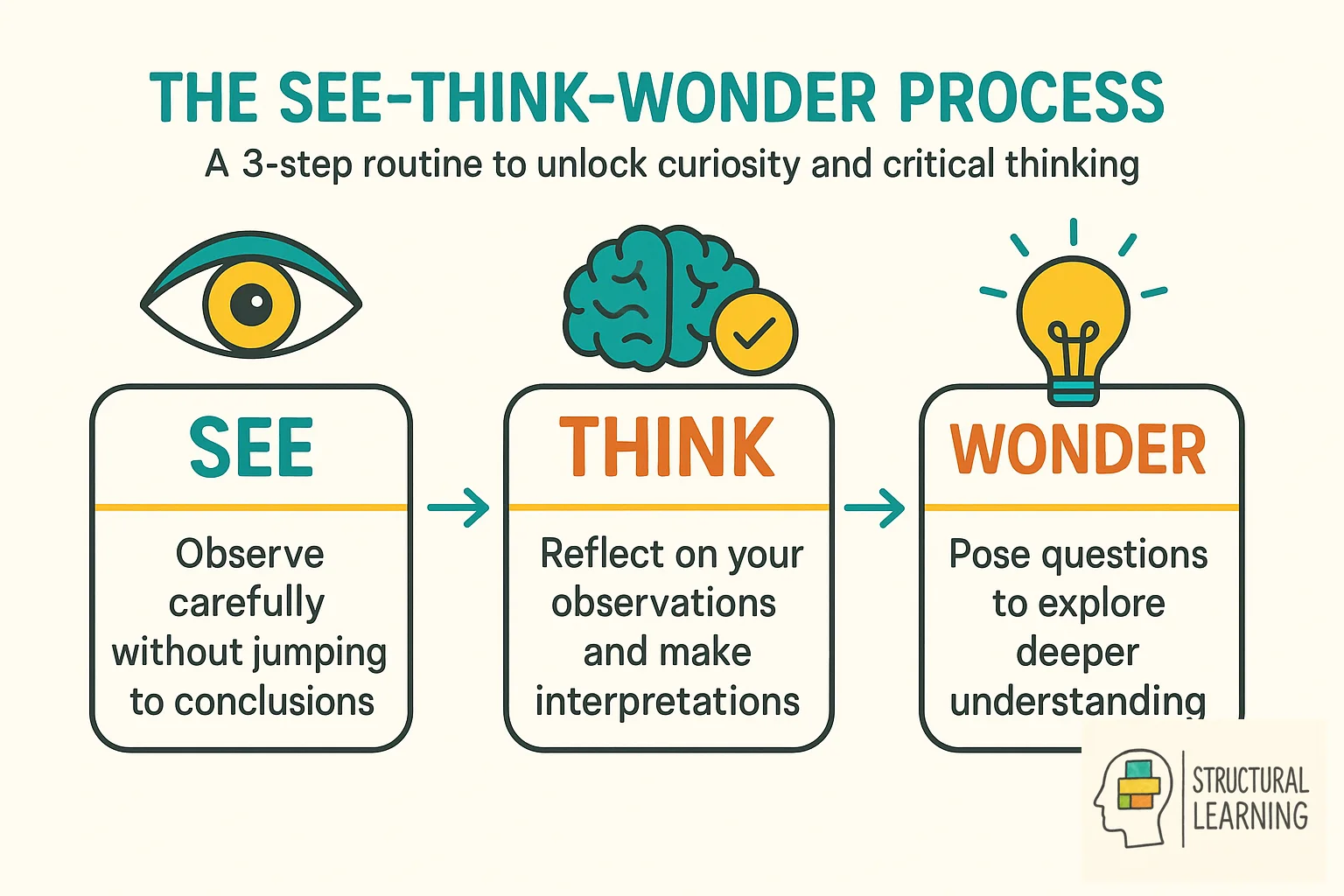 THE SEE-THINK-WONDER PROCESS

A 3-step routine to unlock curiosity and critical thinking

SEE

Observe carefully without jumping to conclusions

THINK

Reflect on your observations and make interpretations

WONDER

Pose questions to explore deeper understanding

STRUCTURAL LEARNING